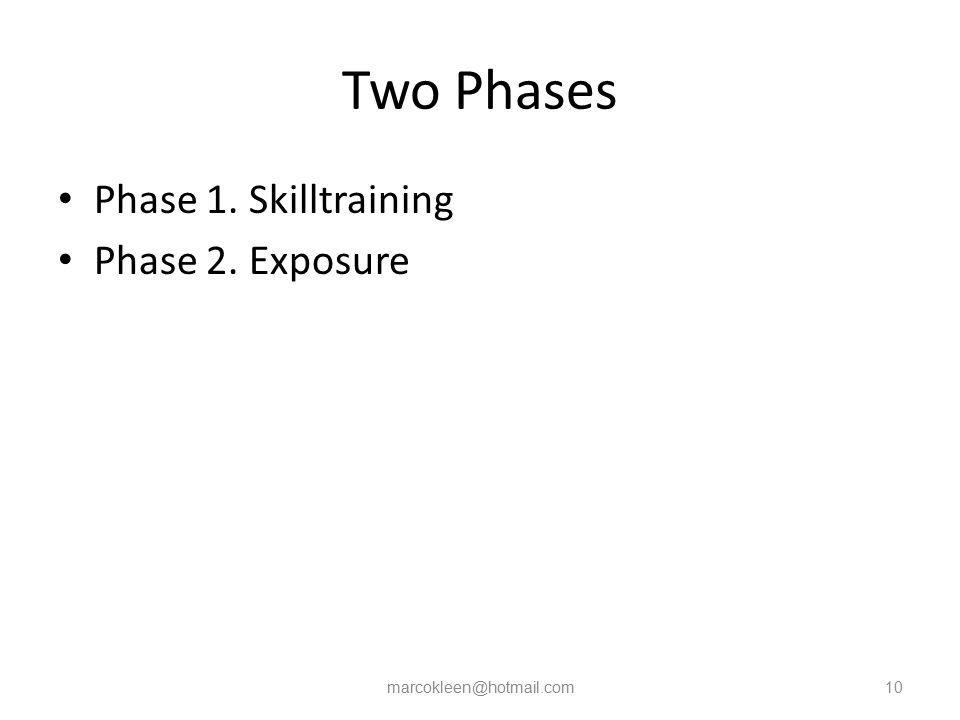 Two Phases

• Phase 1. Skilltraining
• Phase 2. Exposure

marcokleen@hotmail.com

10